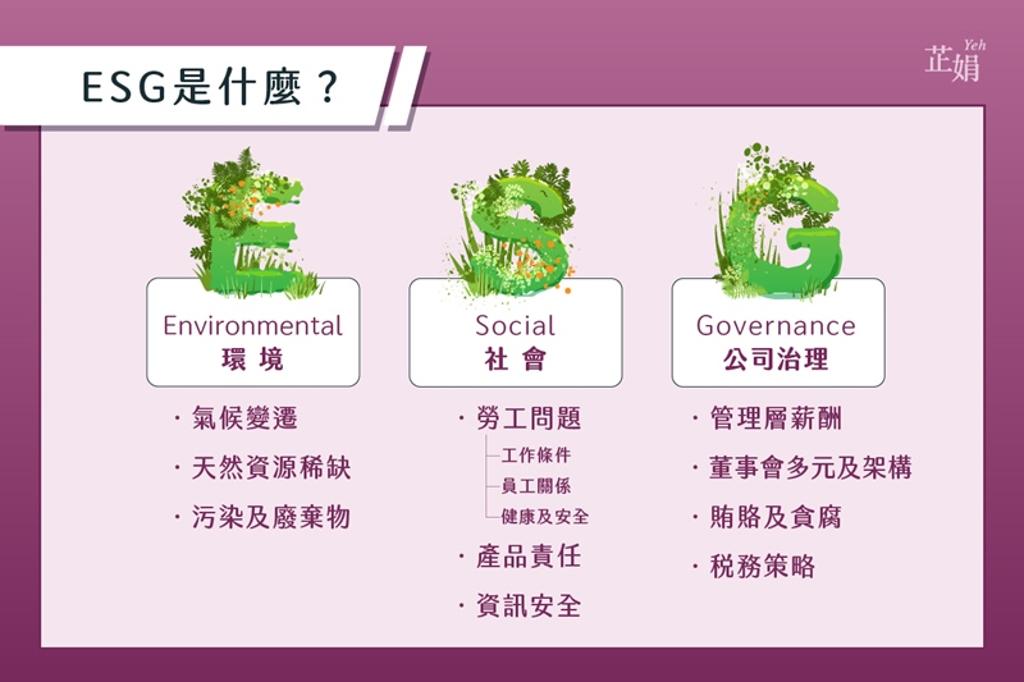 ESG是什麼？

芷娟 Yeh

E
Environmental
環境

· 氣候變遷
· 天然資源稀缺
· 污染及廢棄物

S
Social
社會

· 勞工問題
工作條件
員工關係
健康及安全
· 產品責任
· 資訊安全

G
Governance
公司治理

· 管理層薪酬
· 董事會多元及架構
· 賄賂及貪腐
· 稅務策略